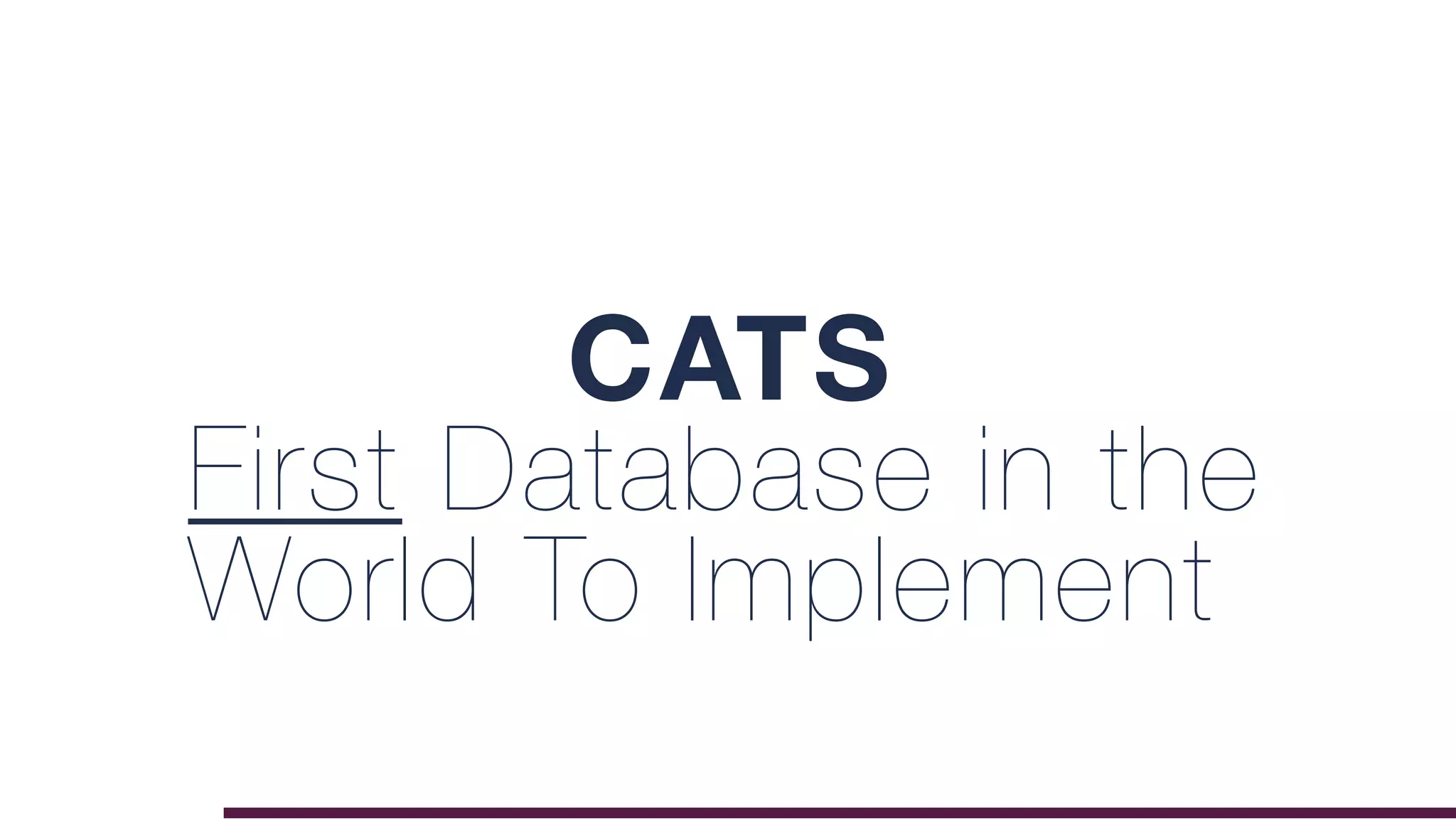 CATS

First Database in the World To Implement